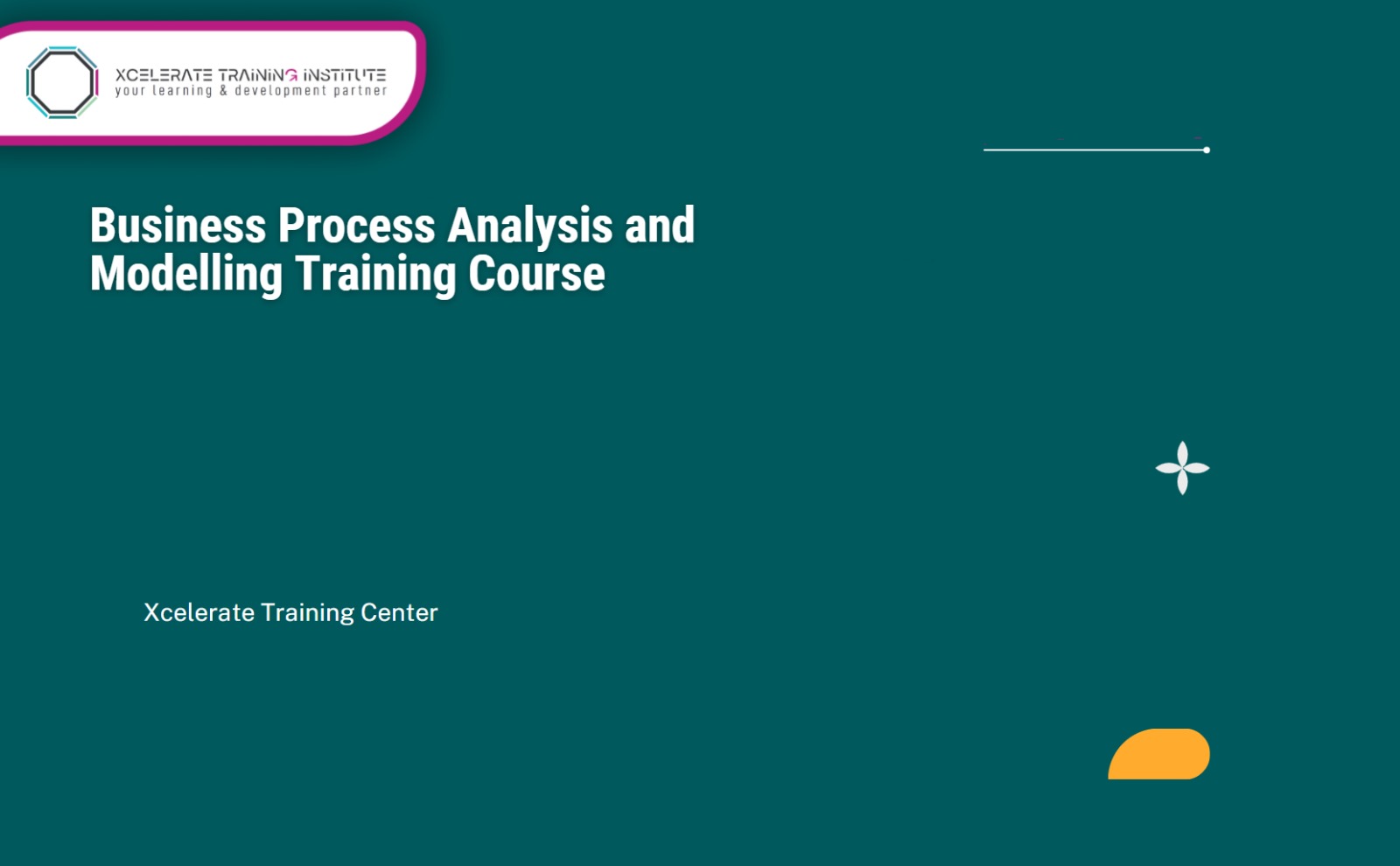 XCELERATE TRAINING INSTITUTE
your learning & development partner

Business Process Analysis and Modelling Training Course

Xcelerate Training Center